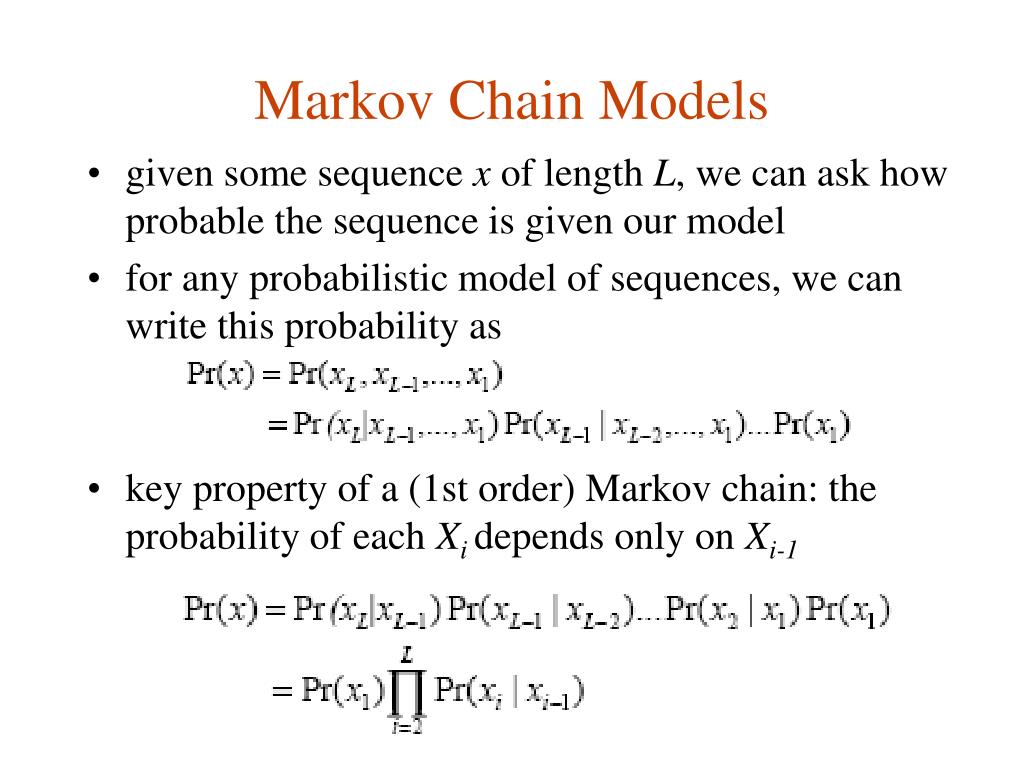 Markov Chain Models

• given some sequence $x$ of length $L$, we can ask how probable the sequence is given our model

• for any probabilistic model of sequences, we can write this probability as

$\Pr(x) = \Pr(x_L, x_{L-1}, ..., x_1)$
$= \Pr(x_L | x_{L-1}, ..., x_1) \Pr(x_{L-1} | x_{L-2}, ..., x_1) ... \Pr(x_1)$

• key property of a (1st order) Markov chain: the probability of each $X_i$ depends only on $X_{i-1}$

$\Pr(x) = \Pr(x_L | x_{L-1}) \Pr(x_{L-1} | x_{L-2}) ... \Pr(x_2 | x_1) \Pr(x_1)$
$= \Pr(x_1) \prod_{i=2}^{L} \Pr(x_i | x_{i-1})$